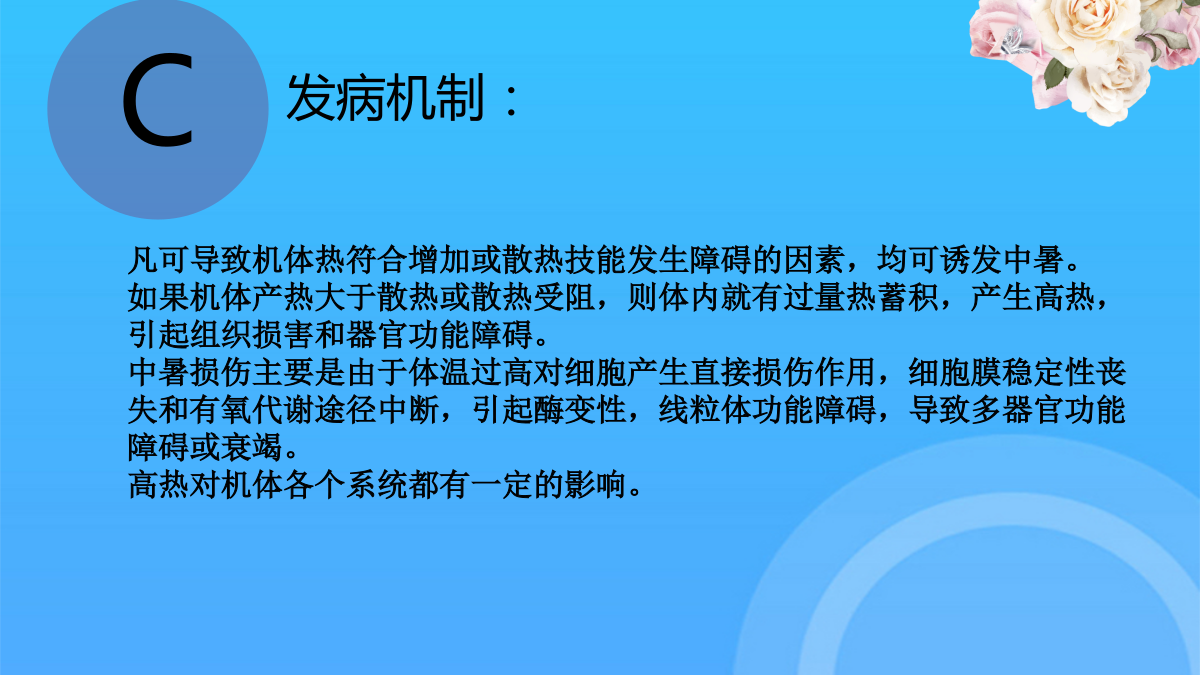 C

发病机制：

凡可导致机体热符合增加或散热技能发生障碍的因素，均可诱发中暑。
如果机体产热大于散热或散热受阻，则体内就有过量热蓄积，产生高热，引起组织损害和器官功能障碍。
中暑损伤主要是由于体温过高对细胞产生直接损伤作用，细胞膜稳定性丧失和有氧代谢途径中断，引起酶变性，线粒体功能障碍，导致多器官功能障碍或衰竭。
高热对机体各个系统都有一定的影响。